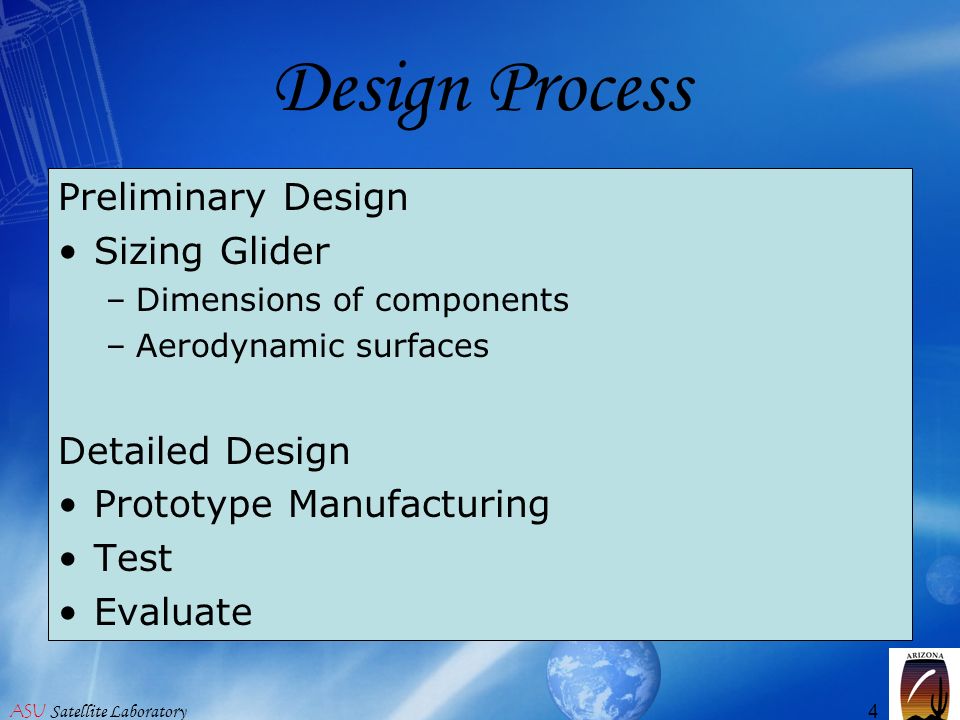 Design Process

Preliminary Design

• Sizing Glider
  – Dimensions of components
  – Aerodynamic surfaces

Detailed Design

• Prototype Manufacturing
• Test
• Evaluate

ASU Satellite Laboratory

4

ARIZONA